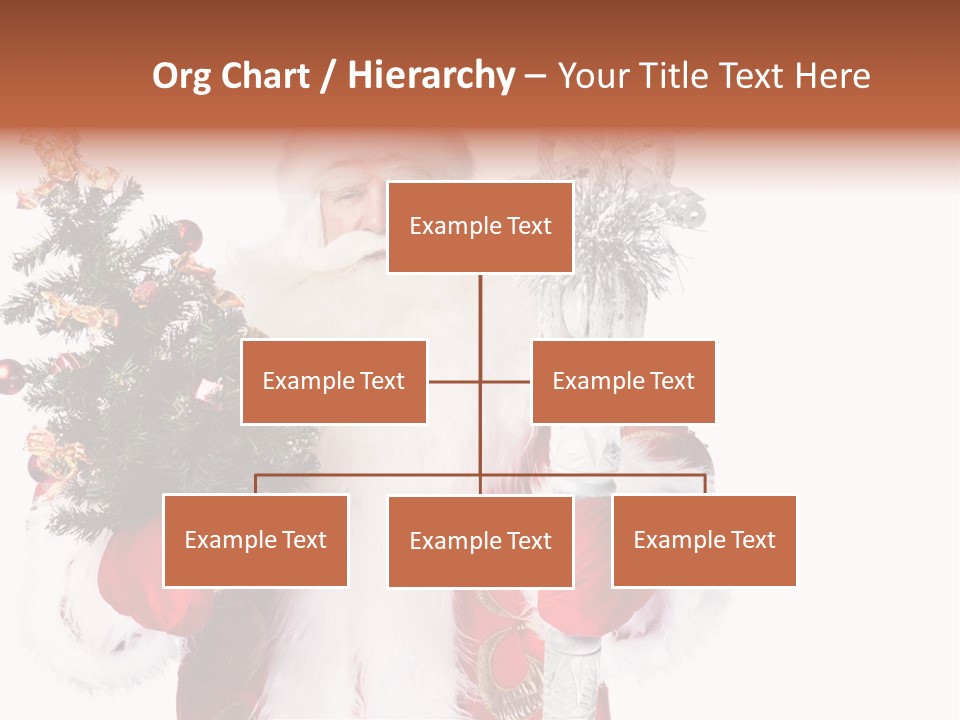 Org Chart / Hierarchy – Your Title Text Here

Example Text

Example Text

Example Text

Example Text

Example Text

Example Text